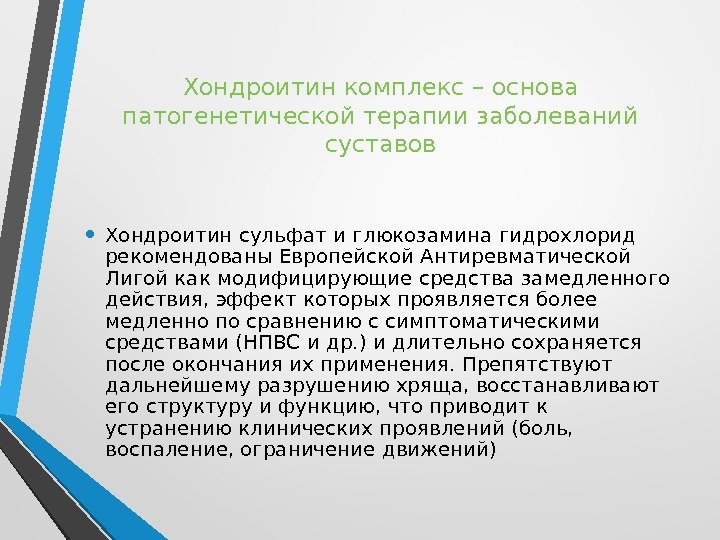 Хондроитин комплекс – основа патогенетической терапии заболеваний суставов

• Хондроитин сульфат и глюкозамина гидрохлорид рекомендованы Европейской Антиревматической Лигой как модифицирующие средства замедленного действия, эффект которых проявляется более медленно по сравнению с симптоматическими средствами (НПВС и др.) и длительно сохраняется после окончания их применения. Препятствуют дальнейшему разрушению хряща, восстанавливают его структуру и функцию, что приводит к устранению клинических проявлений (боль, воспаление, ограничение движений)